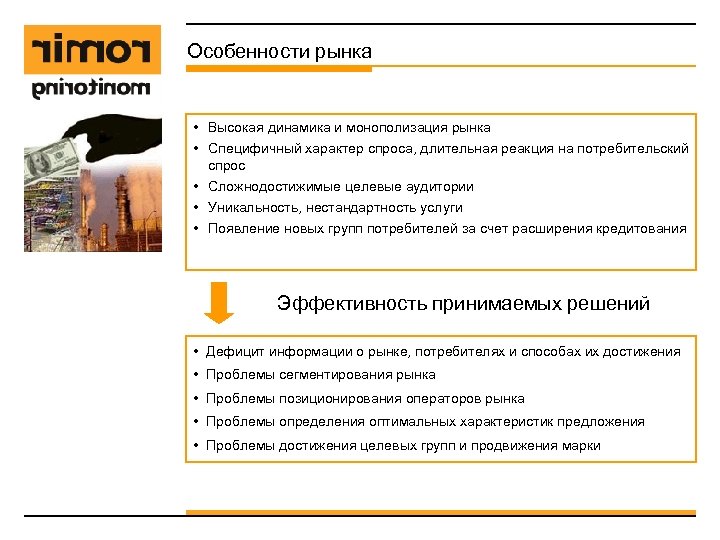 romir
monitoring

Особенности рынка

• Высокая динамика и монополизация рынка
• Специфичный характер спроса, длительная реакция на потребительский спрос
• Сложнодостижимые целевые аудитории
• Уникальность, нестандартность услуги
• Появление новых групп потребителей за счет расширения кредитования

Эффективность принимаемых решений

• Дефицит информации о рынке, потребителях и способах их достижения
• Проблемы сегментирования рынка
• Проблемы позиционирования операторов рынка
• Проблемы определения оптимальных характеристик предложения
• Проблемы достижения целевых групп и продвижения марки